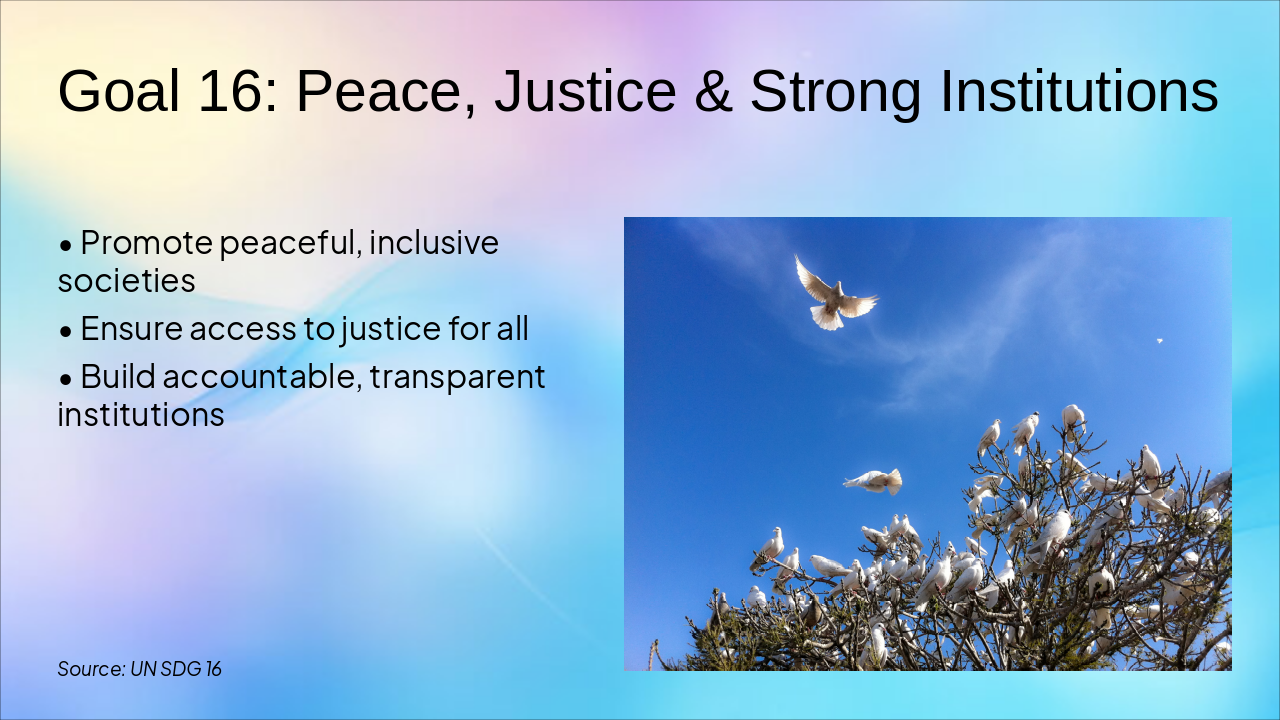 Goal 16: Peace, Justice & Strong Institutions

• Promote peaceful, inclusive societies

• Ensure access to justice for all

• Build accountable, transparent institutions

Source: UN SDG 16